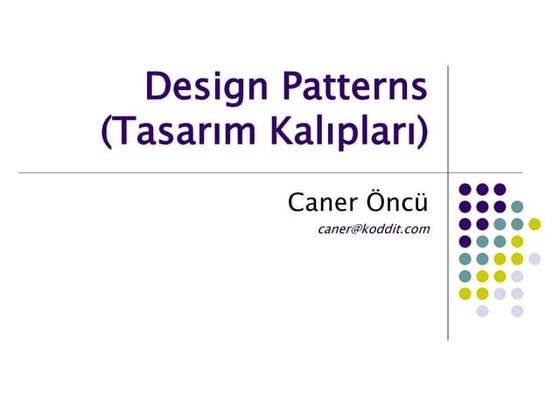 Design Patterns (Tasarım Kalıpları)

Caner Öncü

caner@koddit.com